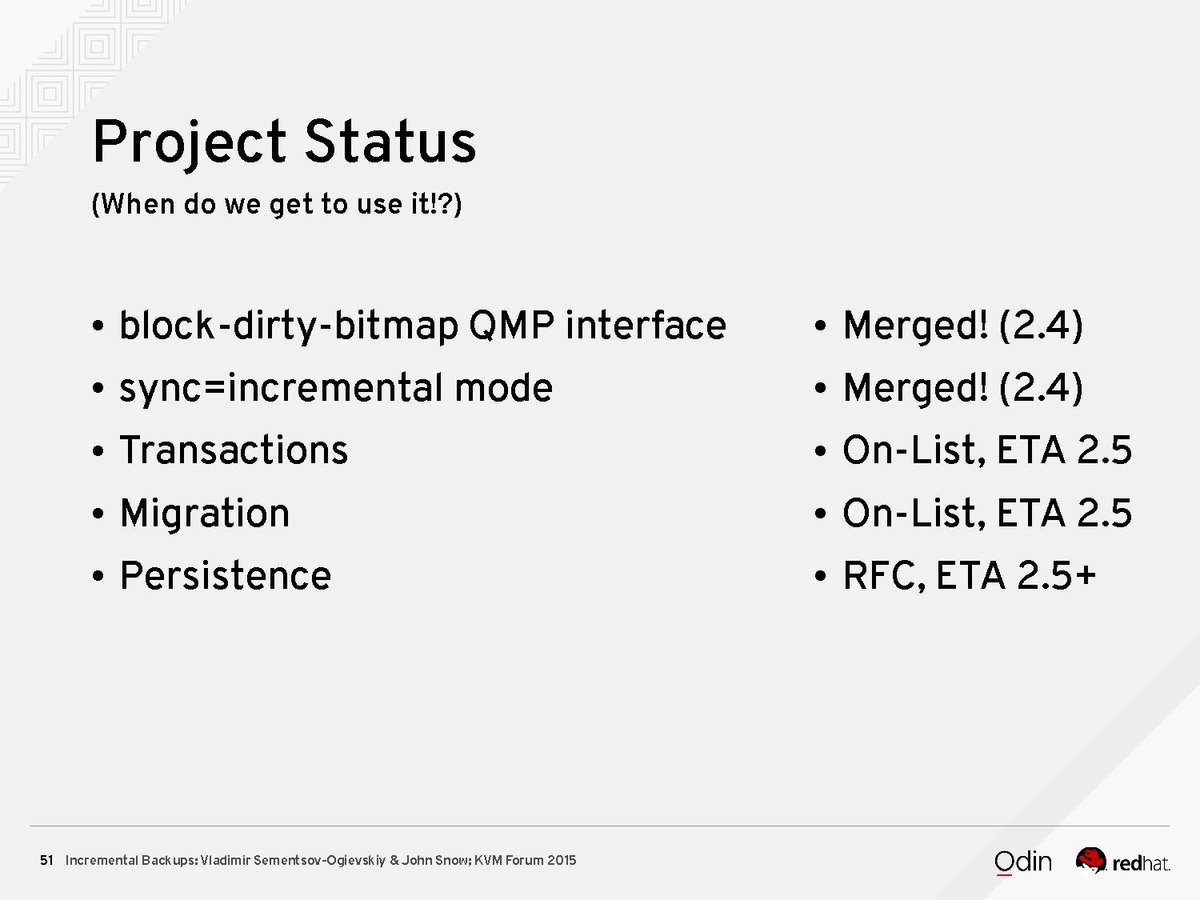 Project Status

(When do we get to use it!?)

• block-dirty-bitmap QMP interface
• sync=incremental mode
• Transactions
• Migration
• Persistence

• Merged! (2.4)
• Merged! (2.4)
• On-List, ETA 2.5
• On-List, ETA 2.5
• RFC, ETA 2.5+

51 Incremental Backups: Vladimir Sementsov-Ogievskiy & John Snow; KVM Forum 2015

Odin redhat.